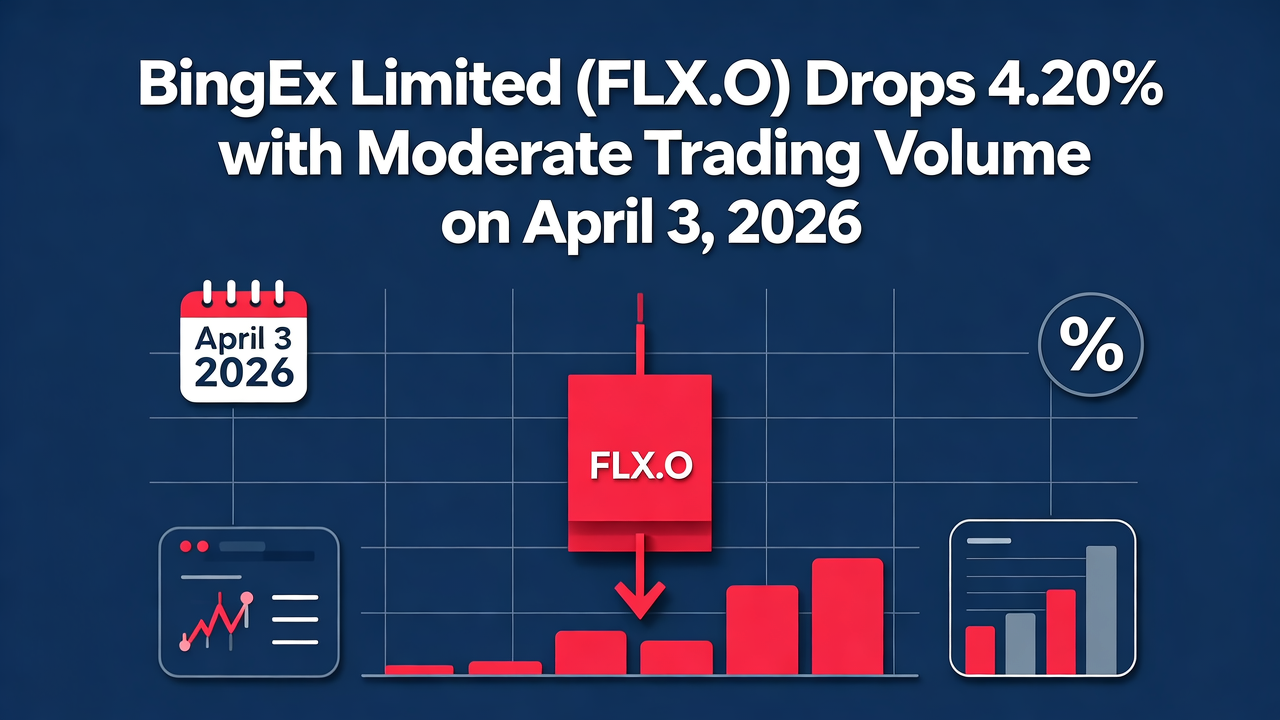 BingEx Limited (FLX.O) Drops 4.20% with Moderate Trading Volume on April 3, 2026

April 3
2026

%

FLX.O